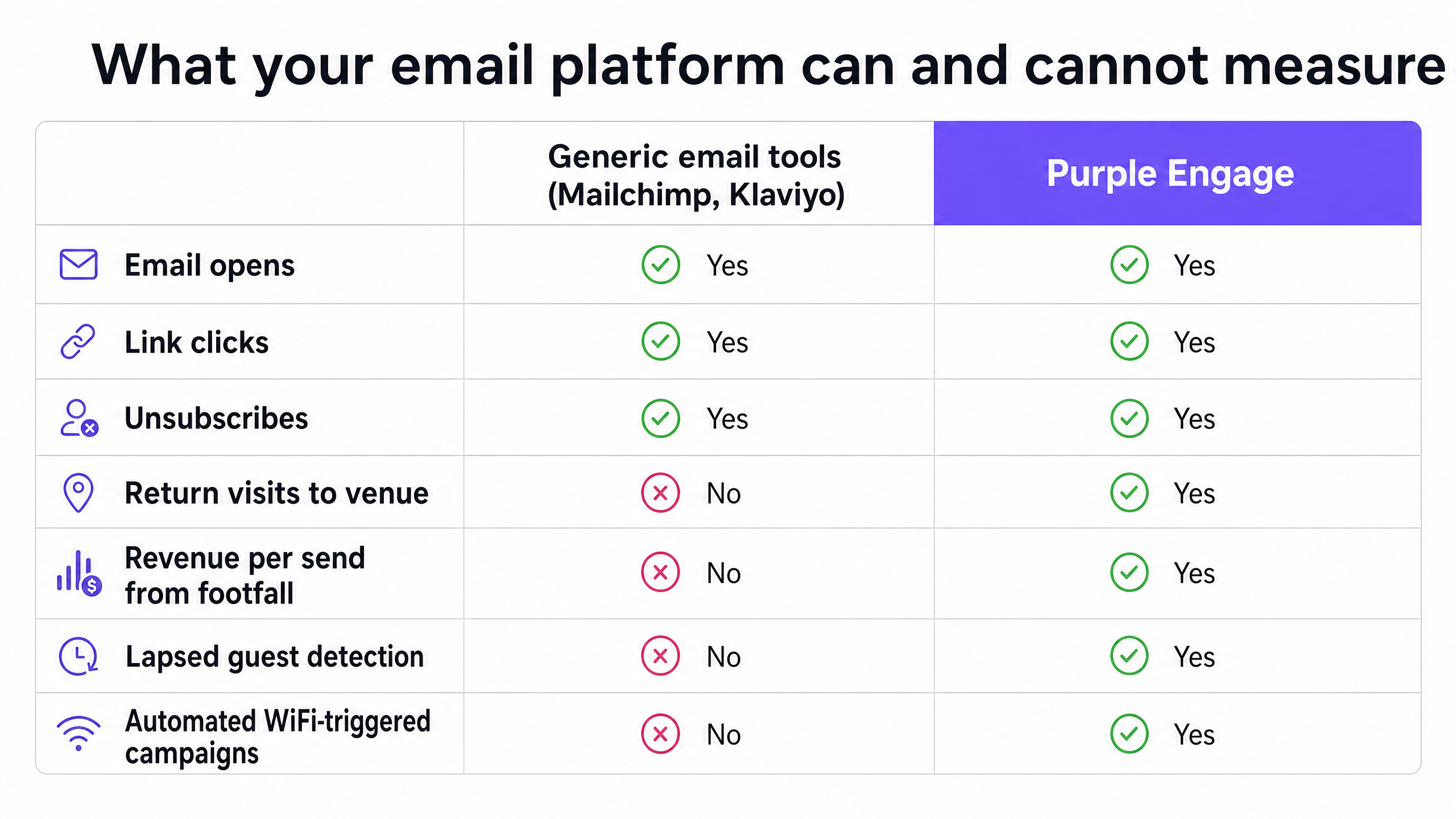 What your email platform can and cannot measure

|  | Generic email tools (Mailchimp, Klaviyo) | Purple Engage |
|---|---|---|
| Email opens | Yes | Yes |
| Link clicks | Yes | Yes |
| Unsubscribes | Yes | Yes |
| Return visits to venue | No | Yes |
| Revenue per send from footfall | No | Yes |
| Lapsed guest detection | No | Yes |
| Automated WiFi-triggered campaigns | No | Yes |